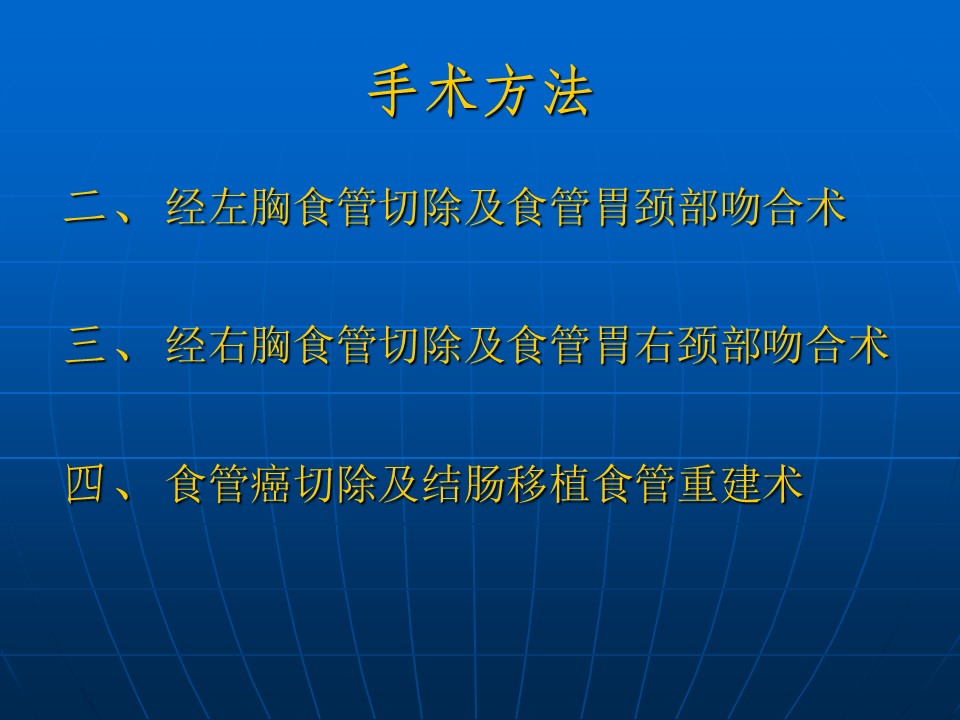 手术方法

二、 经左胸食管切除及食管胃颈部吻合术

三、 经右胸食管切除及食管胃右颈部吻合术

四、 食管癌切除及结肠移植食管重建术